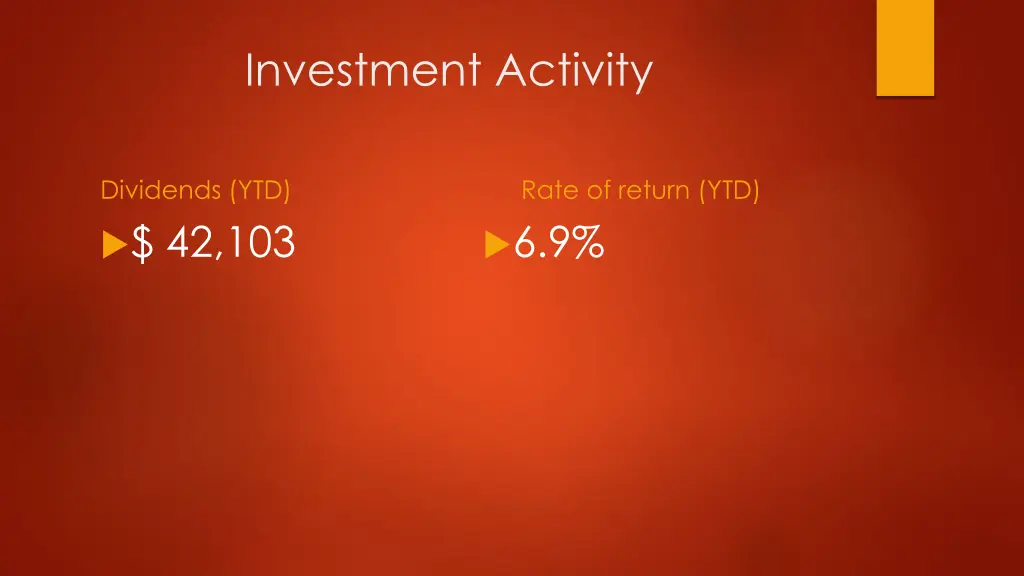 Investment Activity

Dividends (YTD)

$ 42,103

Rate of return (YTD)

6.9%